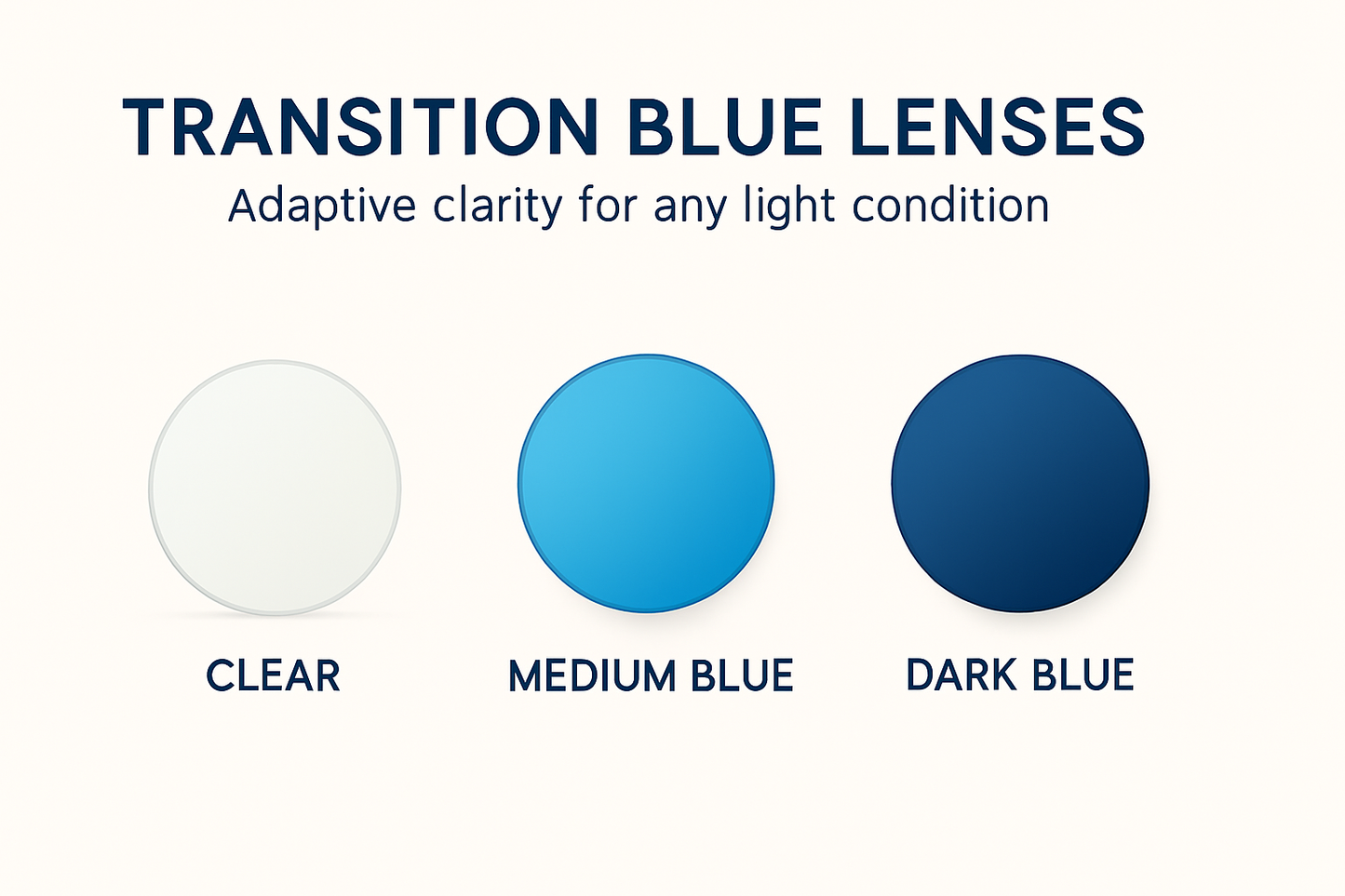 TRANSITION BLUE LENSES
Adaptive clarity for any light condition

CLEAR

MEDIUM BLUE

DARK BLUE